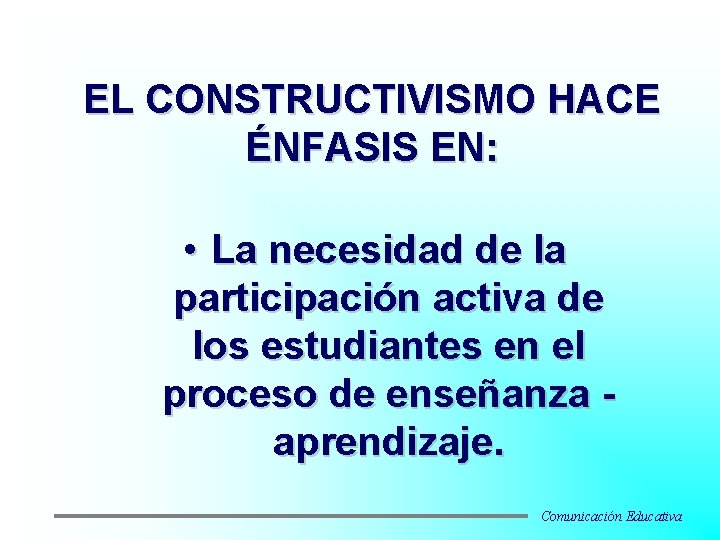 EL CONSTRUCTIVISMO HACE ÉNFASIS EN:

• La necesidad de la participación activa de los estudiantes en el proceso de enseñanza - aprendizaje.

Comunicación Educativa